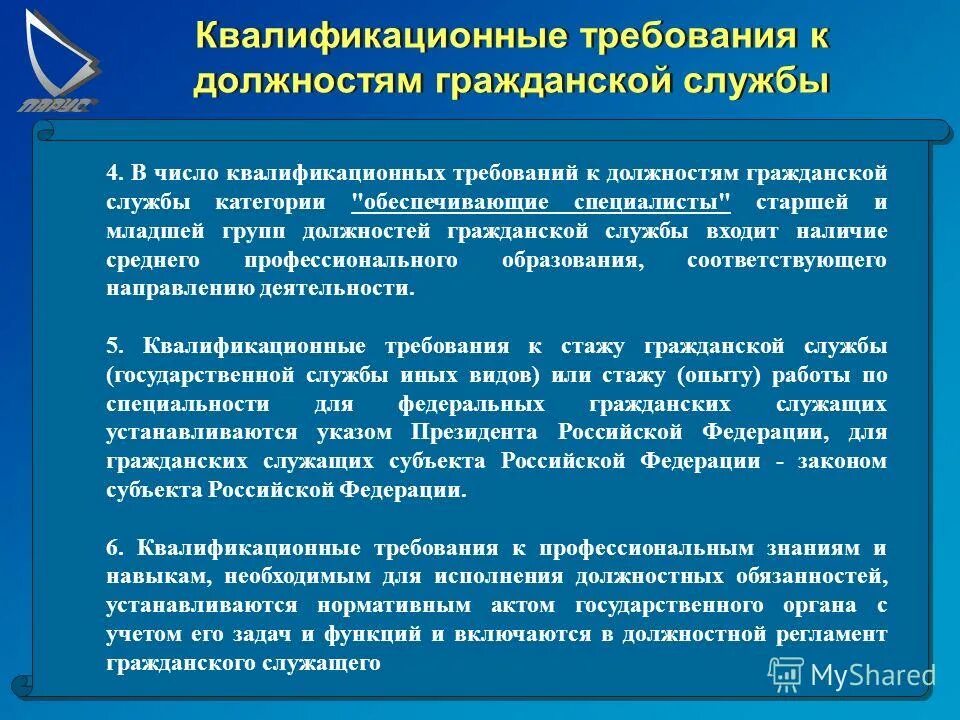 ПАРУС

Квалификационные требования к должностям гражданской службы

4. В число квалификационных требований к должностям гражданской службы категории "обеспечивающие специалисты" старшей и младшей групп должностей гражданской службы входит наличие среднего профессионального образования, соответствующего направлению деятельности.

5. Квалификационные требования к стажу гражданской службы (государственной службы иных видов) или стажу (опыту) работы по специальности для федеральных гражданских служащих устанавливаются указом Президента Российской Федерации, для гражданских служащих субъекта Российской Федерации - законом субъекта Российской Федерации.

6. Квалификационные требования к профессиональным знаниям и навыкам, необходимым для исполнения должностных обязанностей, устанавливаются нормативным актом государственного органа с учетом его задач и функций и включаются в должностной регламент гражданского служащего

MyShared